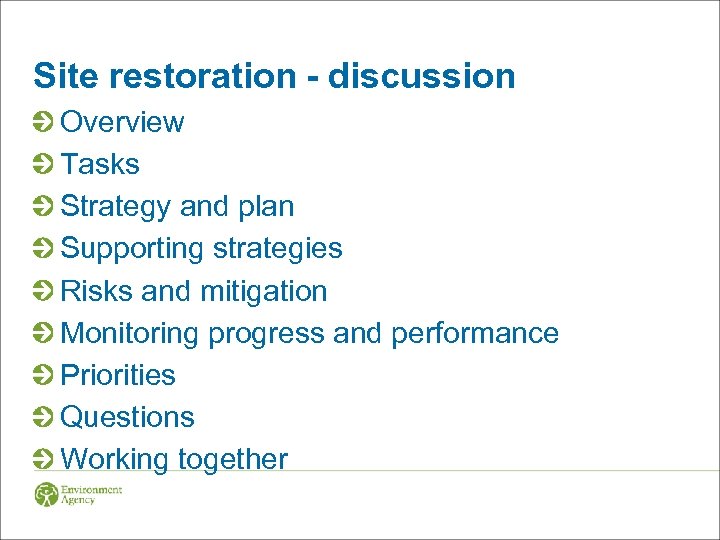 Site restoration - discussion

Overview

Tasks

Strategy and plan

Supporting strategies

Risks and mitigation

Monitoring progress and performance

Priorities

Questions

Working together

Environment Agency